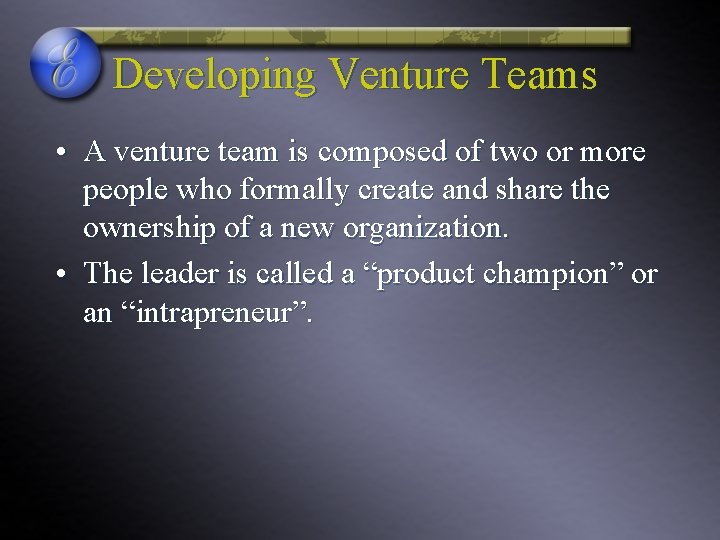 E

Developing Venture Teams

• A venture team is composed of two or more people who formally create and share the ownership of a new organization.

• The leader is called a “product champion” or an “intrapreneur”.